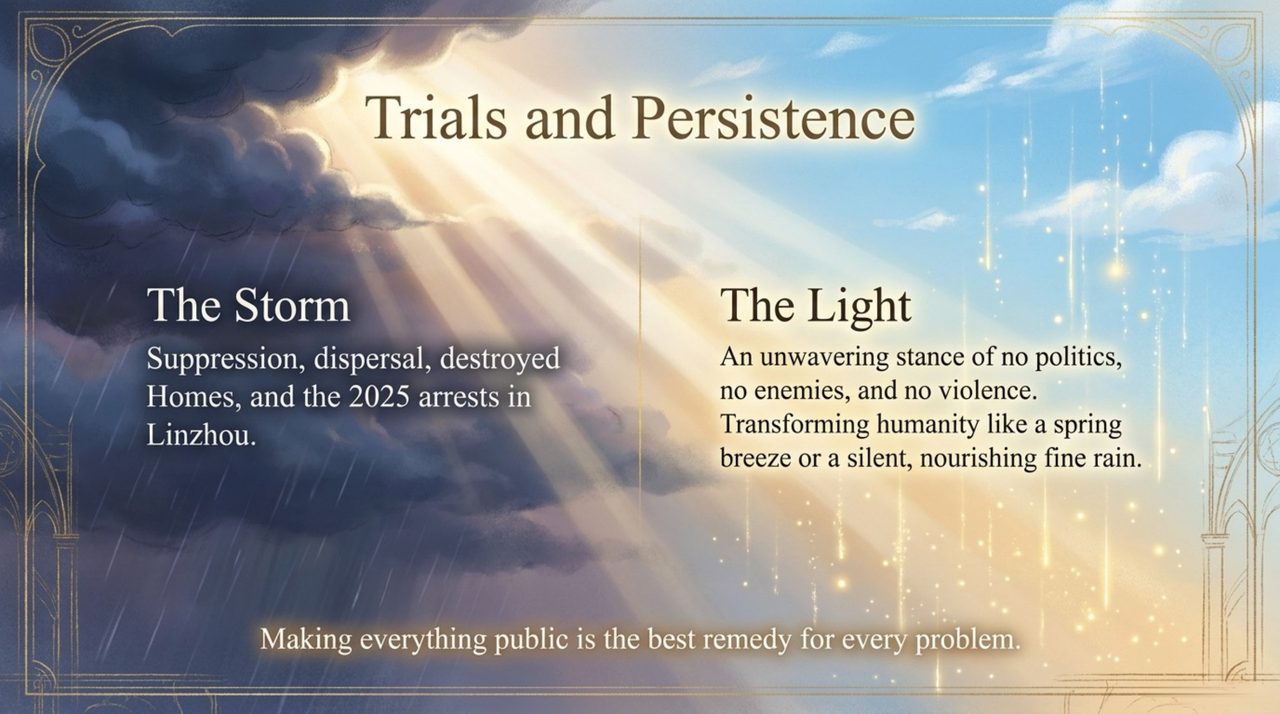 Trials and Persistence

The Storm

Suppression, dispersal, destroyed Homes, and the 2025 arrests in Linzhou.

The Light

An unwavering stance of no politics, no enemies, and no violence. Transforming humanity like a spring breeze or a silent, nourishing fine rain.

Making everything public is the best remedy for every problem.